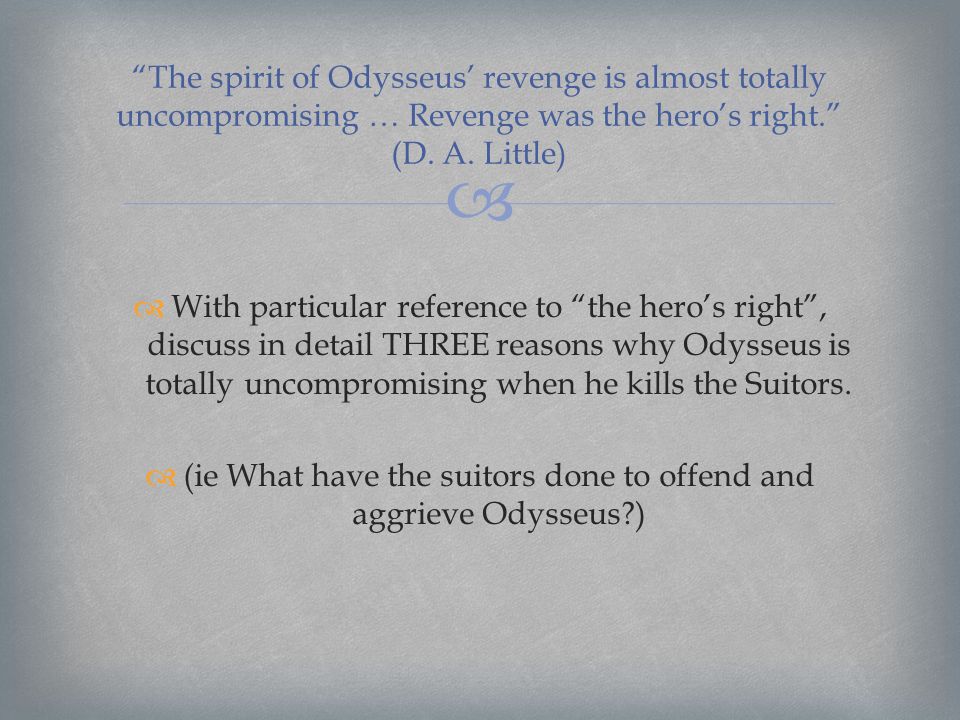 “The spirit of Odysseus’ revenge is almost totally uncompromising … Revenge was the hero’s right.” (D. A. Little)

With particular reference to “the hero’s right”, discuss in detail THREE reasons why Odysseus is totally uncompromising when he kills the Suitors.

(ie What have the suitors done to offend and aggrieve Odysseus?)